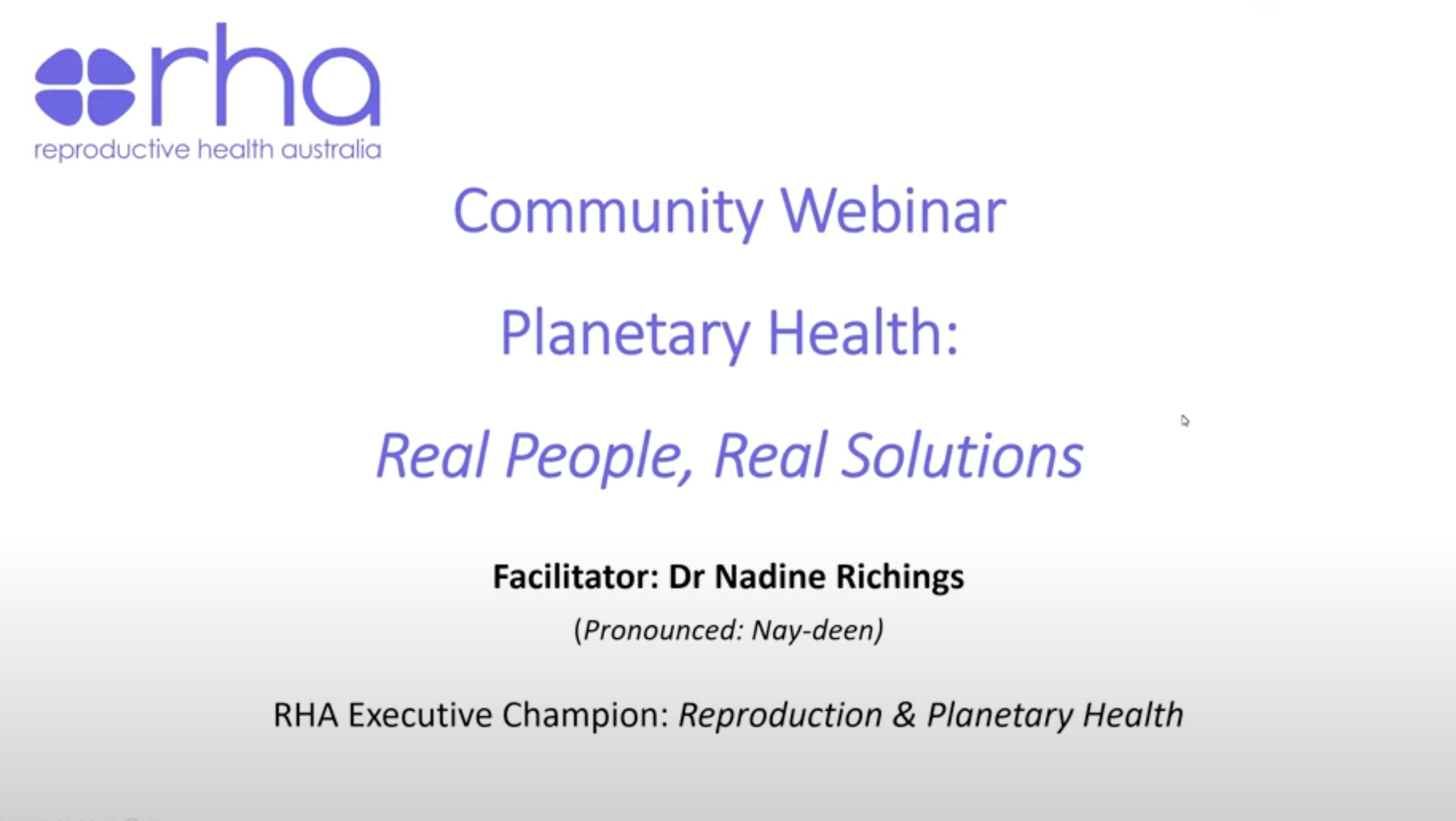 rha
reproductive health australia

Community Webinar

Planetary Health:

Real People, Real Solutions

Facilitator: Dr Nadine Richings

(Pronounced: Nay-deen)

RHA Executive Champion: Reproduction & Planetary Health